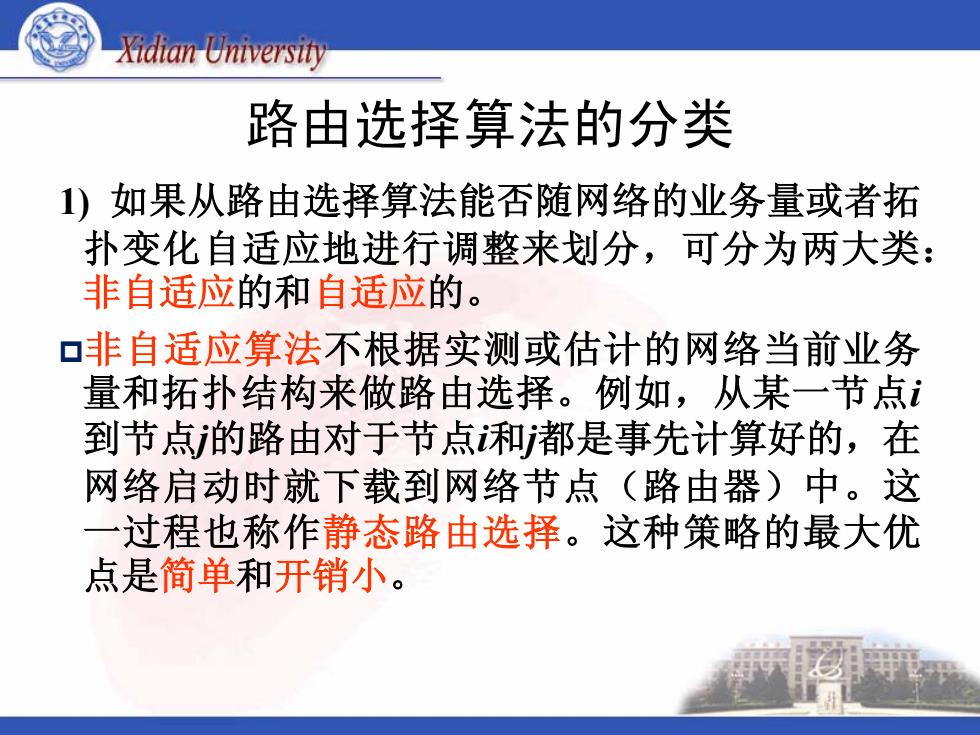 Xidian University

路由选择算法的分类

1) 如果从路由选择算法能否随网络的业务量或者拓扑变化自适应地进行调整来划分，可分为两大类：非自适应的和自适应的。

非自适应算法不根据实测或估计的网络当前业务量和拓扑结构来做路由选择。例如，从某一节点$i$到节点$j$的路由对于节点$i$和$j$都是事先计算好的，在网络启动时就下载到网络节点（路由器）中。这一过程也称作静态路由选择。这种策略的最大优点是简单和开销小。